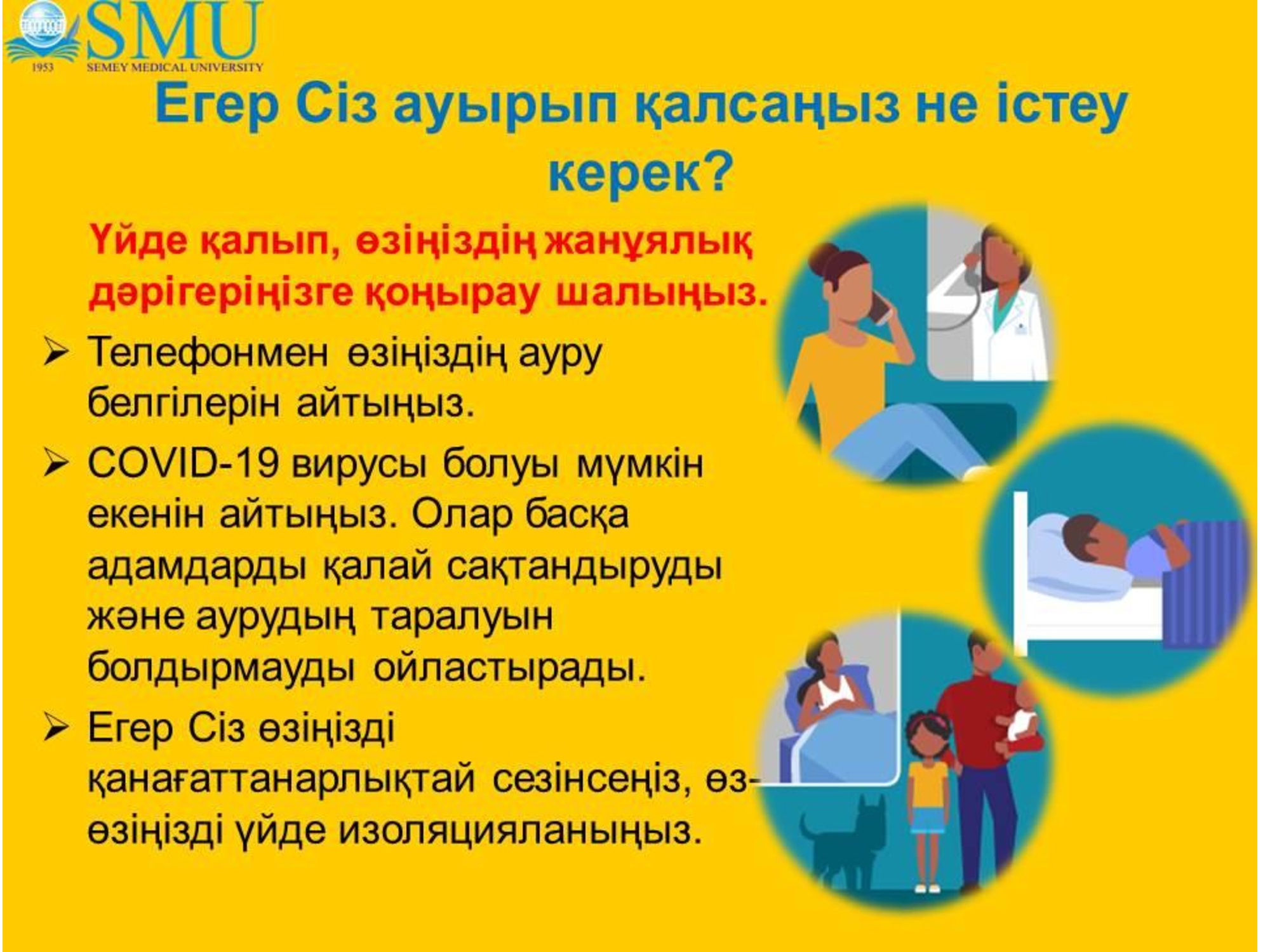 SMU
1953 SEMEY MEDICAL UNIVERSITY

Егер Сіз ауырып қалсаңыз не істеу керек?

Үйде қалып, өзіңіздің жанұялық дәрігеріңізге қоңырау шалыңыз.

➢ Телефонмен өзіңіздің ауру белгілерін айтыңыз.

➢ COVID-19 вирусы болуы мүмкін екенін айтыңыз. Олар басқа адамдарды қалай сақтандыруды және аурудың таралуын болдырмауды ойластырады.

➢ Егер Сіз өзіңізді қанағаттанарлықтай сезінсеңіз, өз-өзіңізді үйде изоляцияланыңыз.